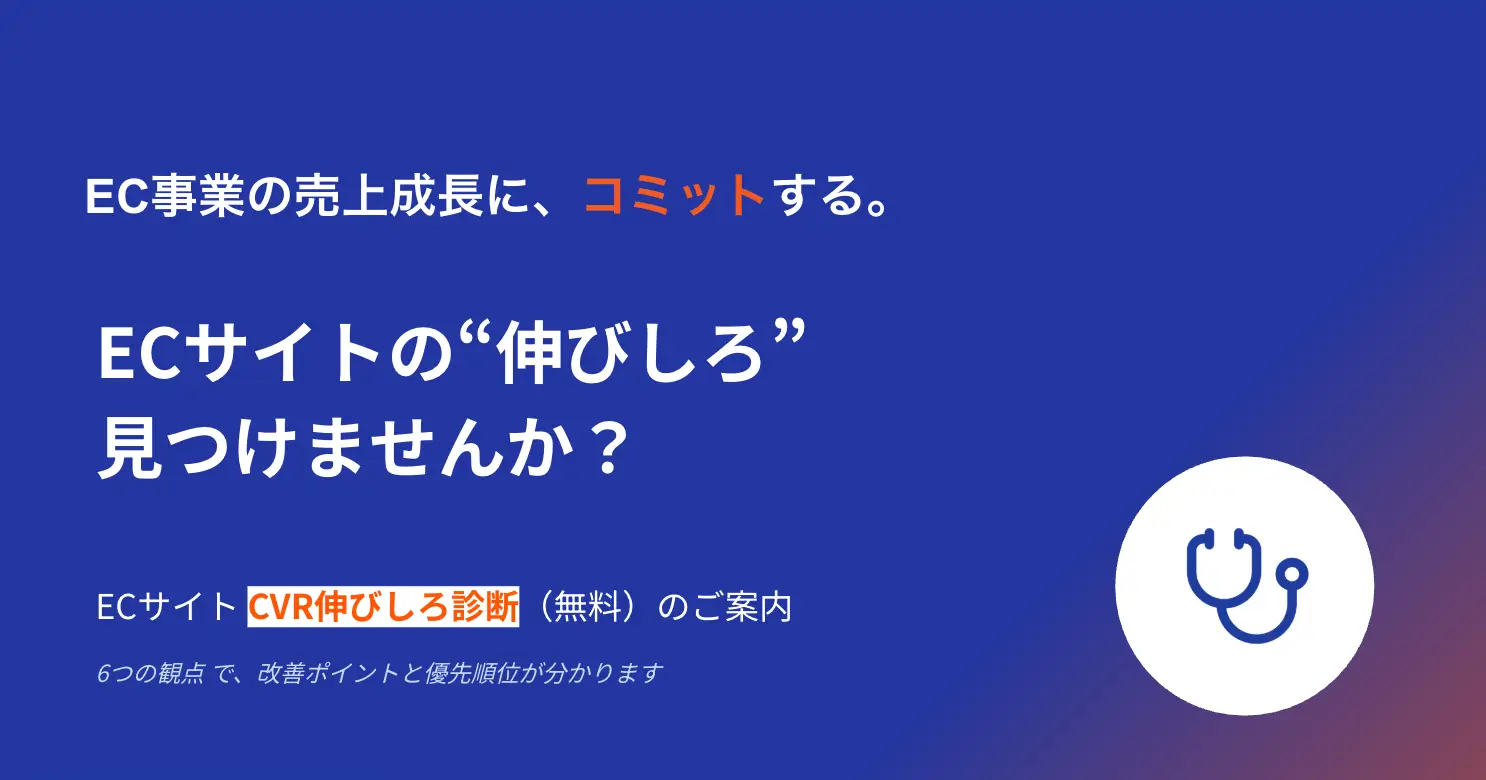 EC事業の売上成長に、コミットする。

ECサイトの“伸びしろ”
見つけませんか？

ECサイト CVR伸びしろ診断（無料）のご案内

6つの観点 で、改善ポイントと優先順位が分かります